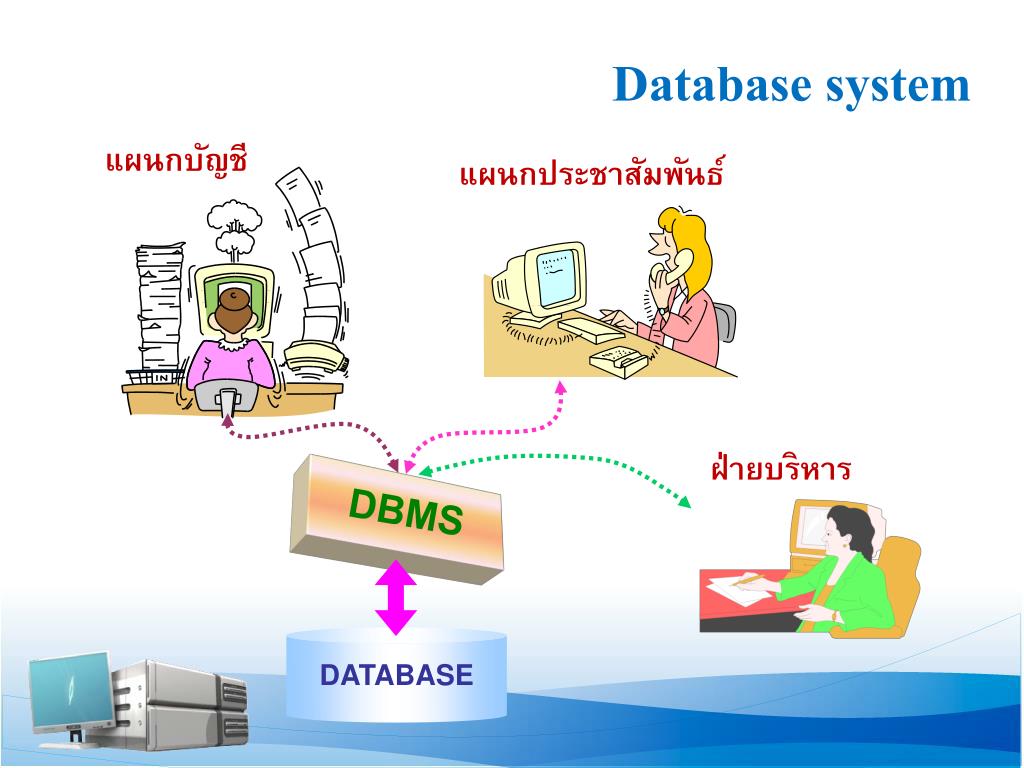 Database system

แผนกบัญชี

แผนกประชาสัมพันธ์

IN

ฝ่ายบริหาร

DBMS

DATABASE